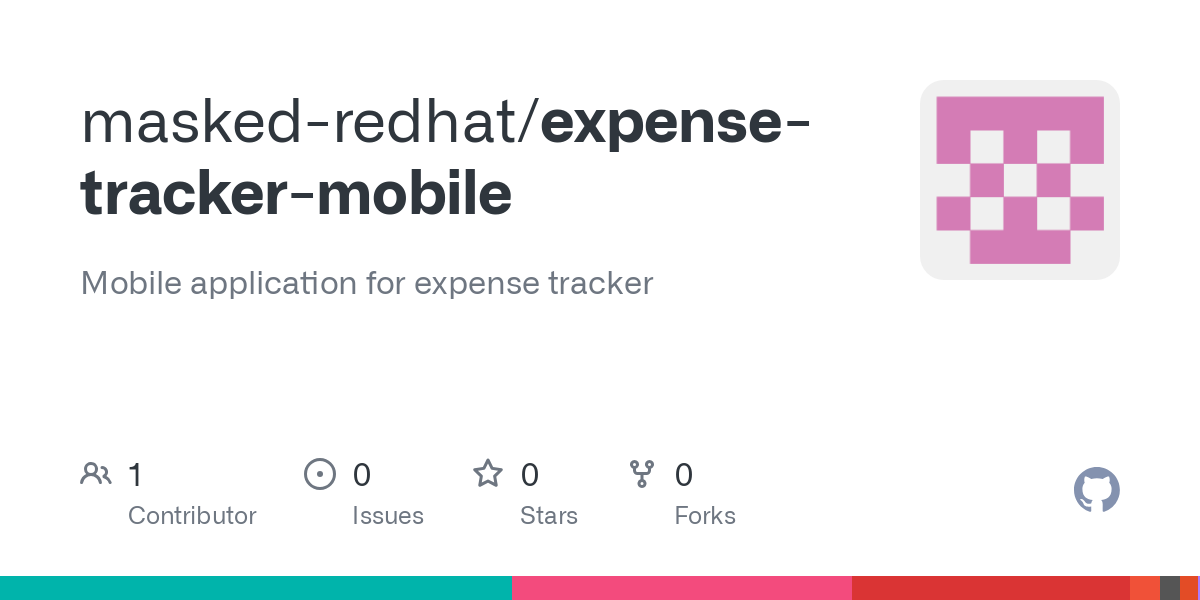 masked-redhat/expense-tracker-mobile

Mobile application for expense tracker

1 Contributor
0 Issues
0 Stars
0 Forks